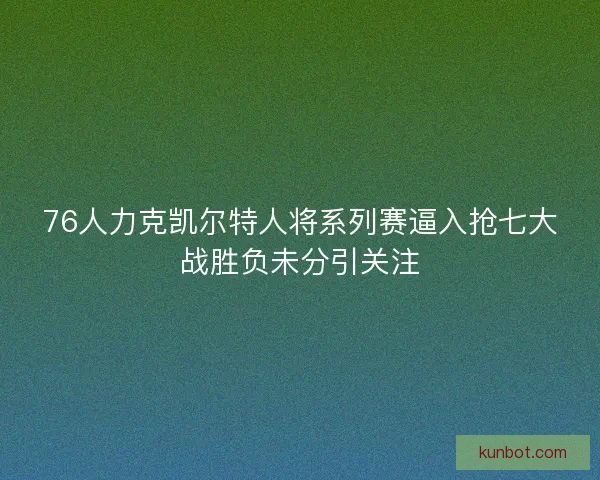 76人力克凯尔特人将系列赛逼入抢七大战胜负未分引关注

kunbot.com